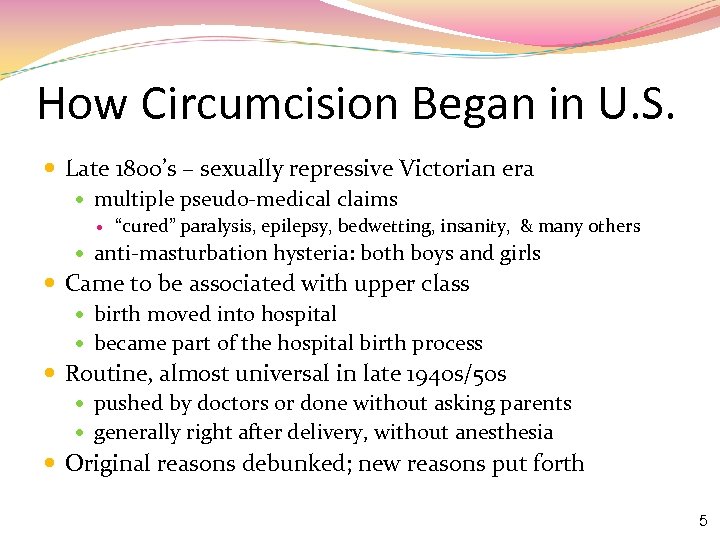 How Circumcision Began in U.S.

- Late 1800's – sexually repressive Victorian era
  - multiple pseudo-medical claims
    - "cured" paralysis, epilepsy, bedwetting, insanity, & many others
  - anti-masturbation hysteria: both boys and girls
- Came to be associated with upper class
  - birth moved into hospital
  - became part of the hospital birth process
- Routine, almost universal in late 1940s/50s
  - pushed by doctors or done without asking parents
  - generally right after delivery, without anesthesia
- Original reasons debunked; new reasons put forth

5